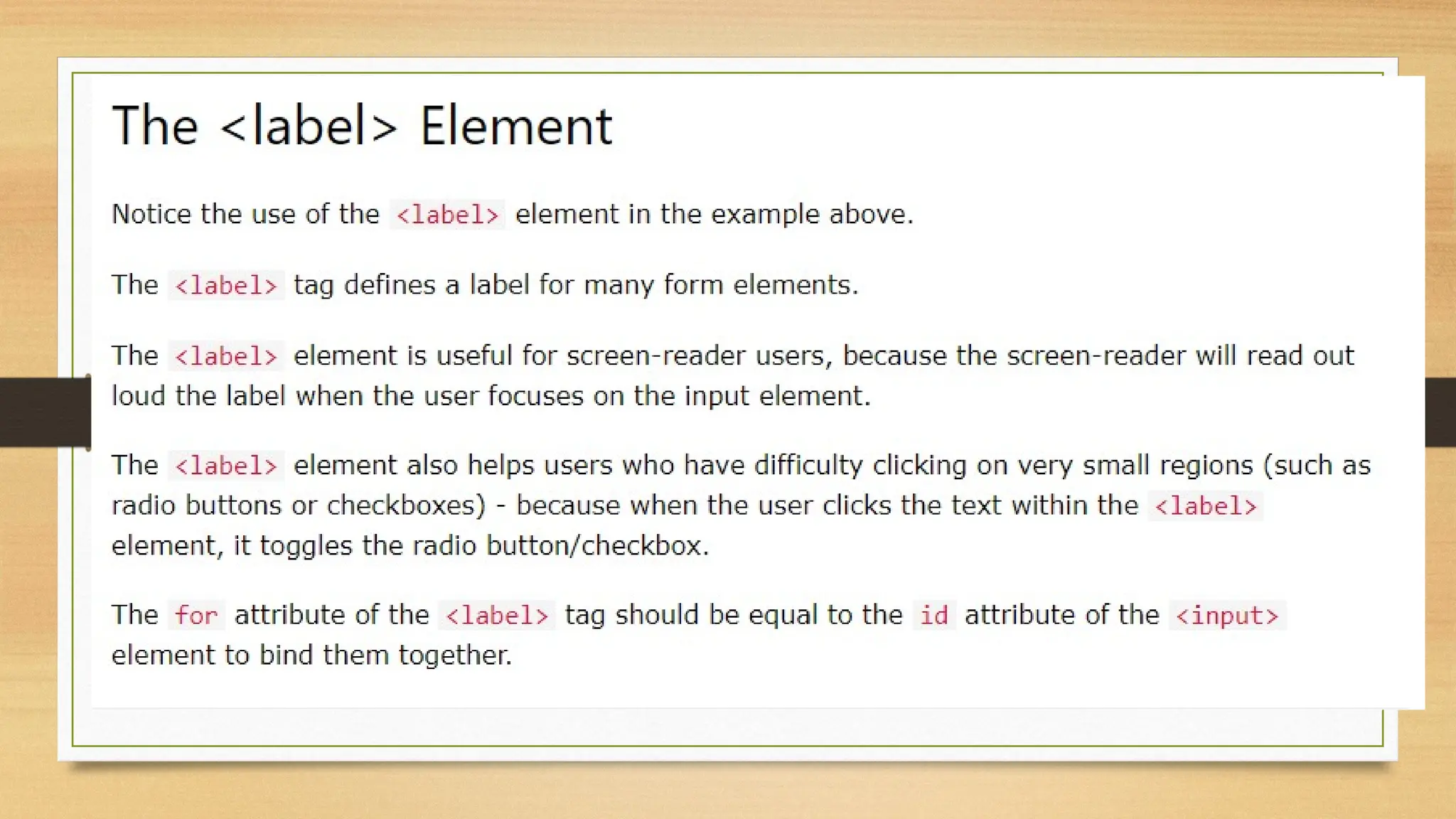 The <label> Element

Notice the use of the <label> element in the example above.

The <label> tag defines a label for many form elements.

The <label> element is useful for screen-reader users, because the screen-reader will read out loud the label when the user focuses on the input element.

The <label> element also helps users who have difficulty clicking on very small regions (such as radio buttons or checkboxes) - because when the user clicks the text within the <label> element, it toggles the radio button/checkbox.

The for attribute of the <label> tag should be equal to the id attribute of the <input> element to bind them together.